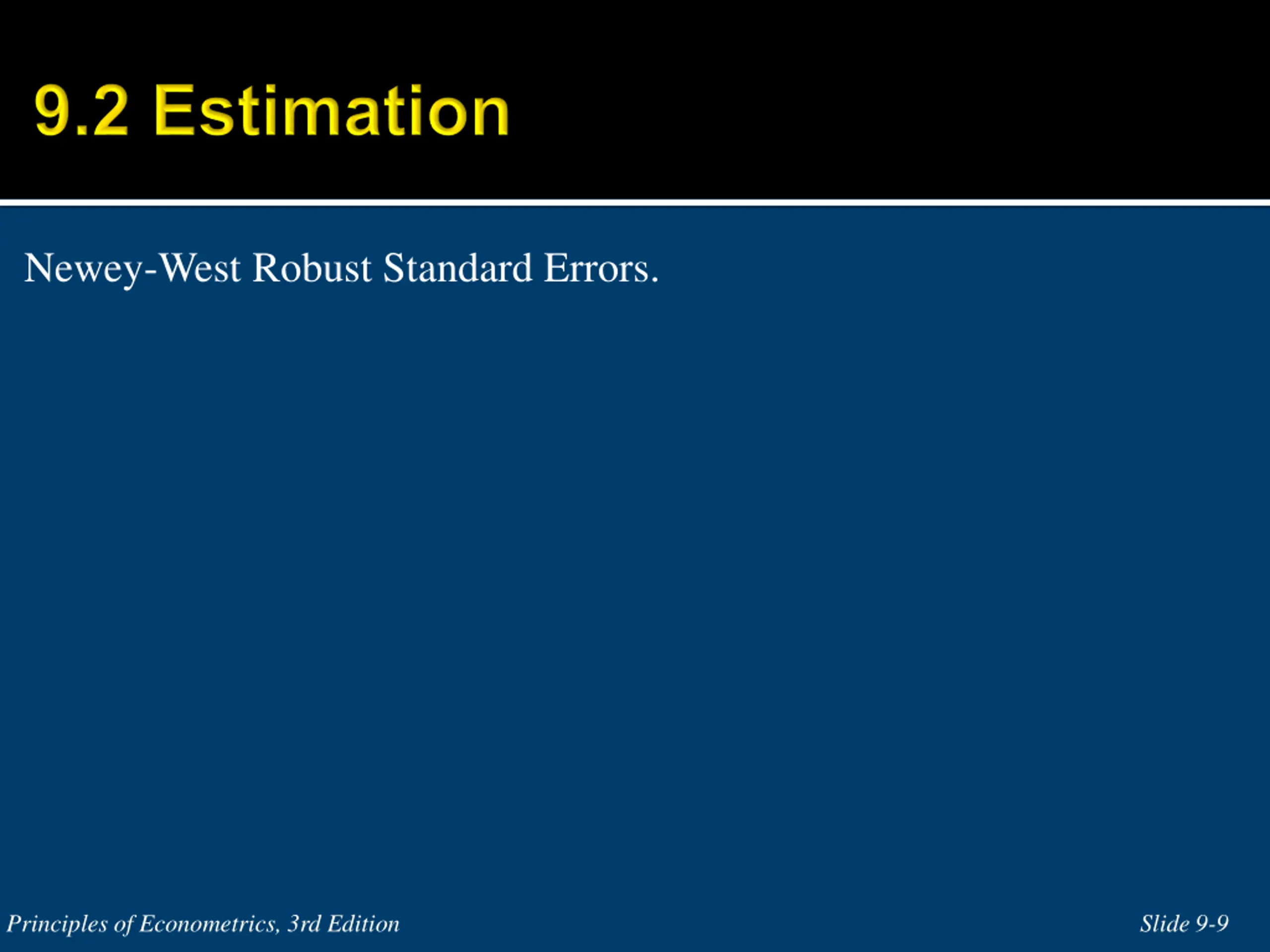 9.2 Estimation

Newey-West Robust Standard Errors.

Principles of Econometrics, 3rd Edition

Slide 9-9